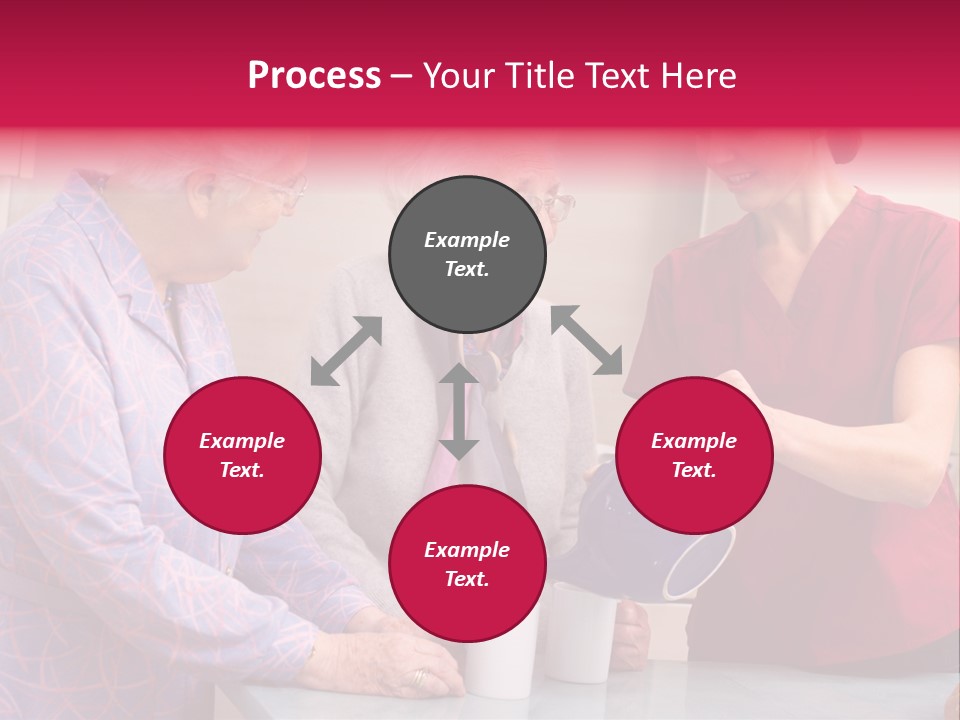 Process – Your Title Text Here

Example Text.

Example Text.

Example Text.

Example Text.